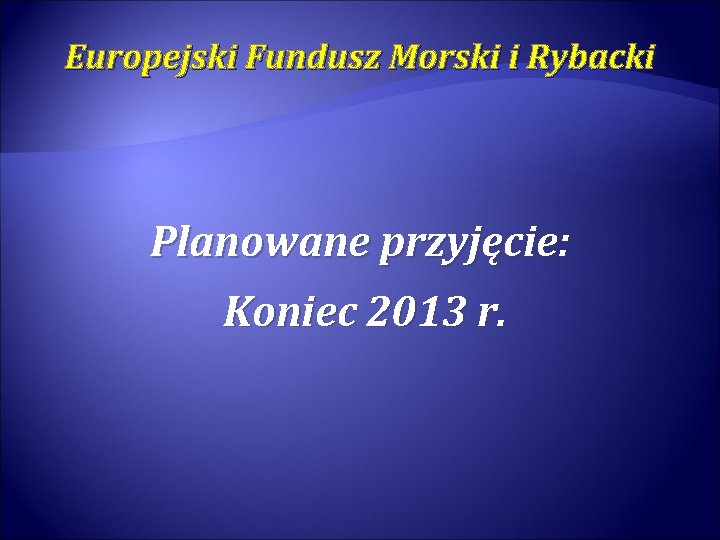 Europejski Fundusz Morski i Rybacki

Planowane przyjęcie:

Koniec 2013 r.